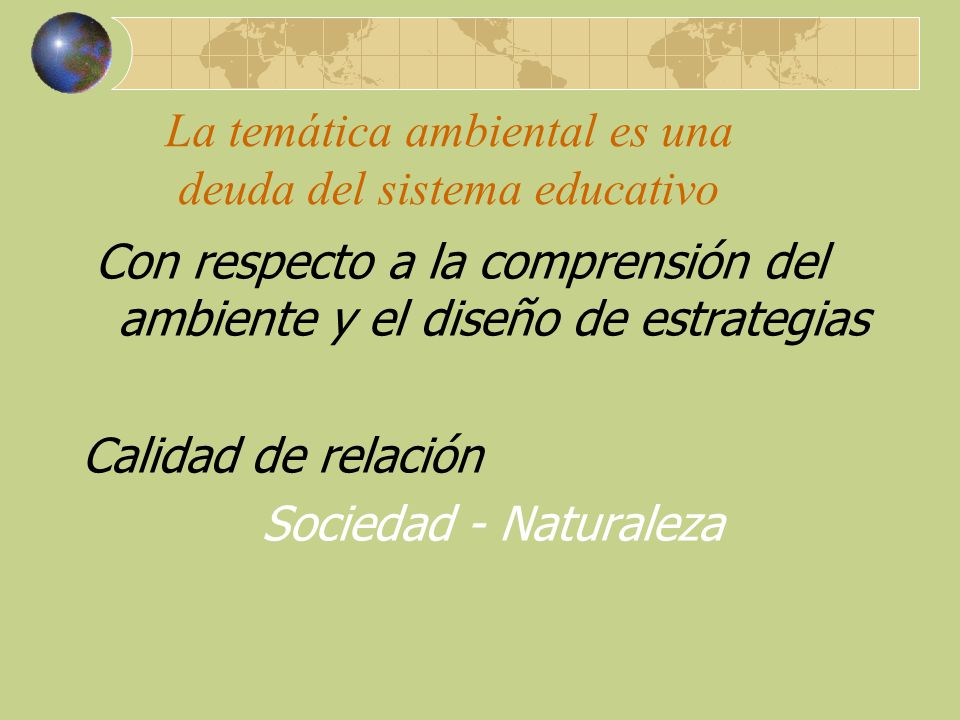 La temática ambiental es una deuda del sistema educativo

Con respecto a la comprensión del ambiente y el diseño de estrategias

Calidad de relación

Sociedad - Naturaleza